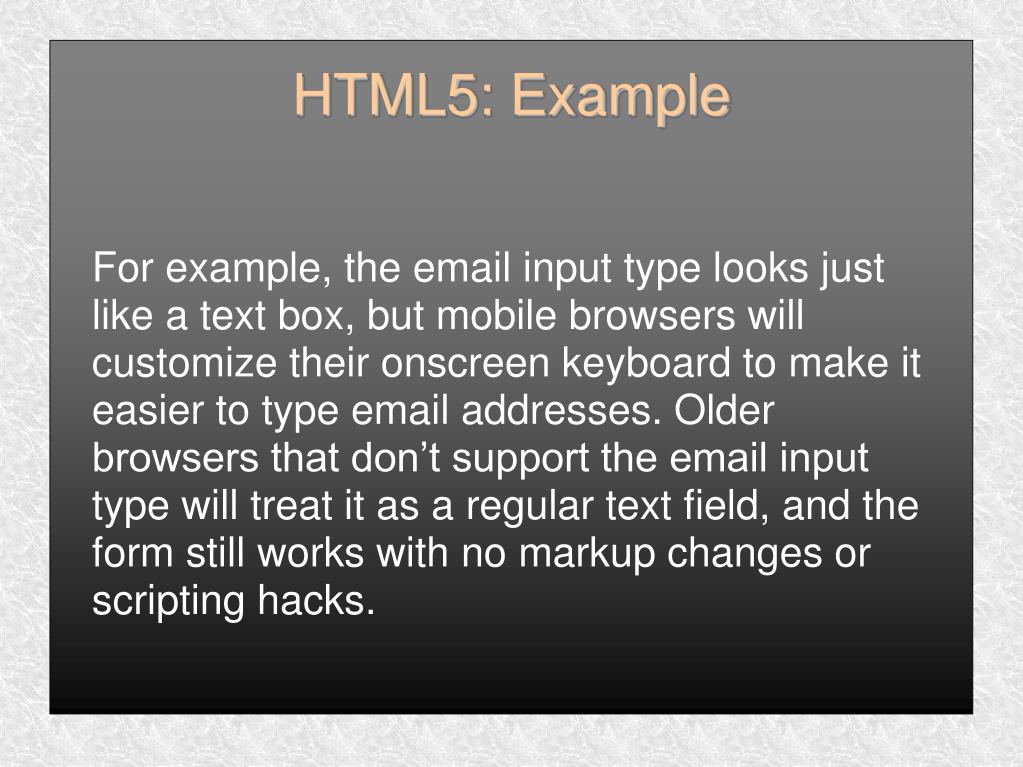 HTML5: Example

For example, the email input type looks just like a text box, but mobile browsers will customize their onscreen keyboard to make it easier to type email addresses. Older browsers that don’t support the email input type will treat it as a regular text field, and the form still works with no markup changes or scripting hacks.